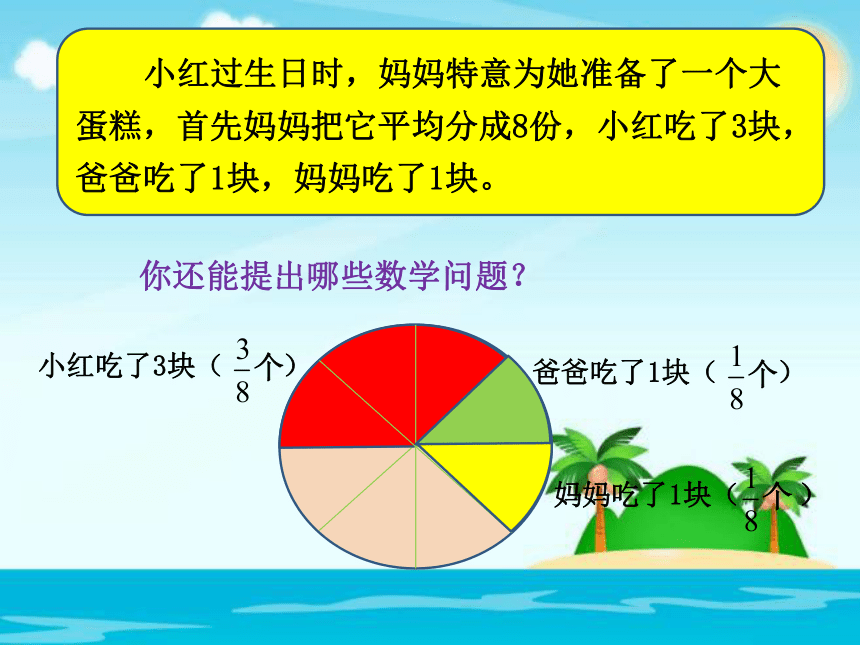 小红过生日时，妈妈特意为她准备了一个大蛋糕，首先妈妈把它平均分成8份，小红吃了3块，爸爸吃了1块，妈妈吃了1块。

你还能提出哪些数学问题？

小红吃了3块（$\frac{3}{8}$个）

爸爸吃了1块（$\frac{1}{8}$个）

妈妈吃了1块（$\frac{1}{8}$个）